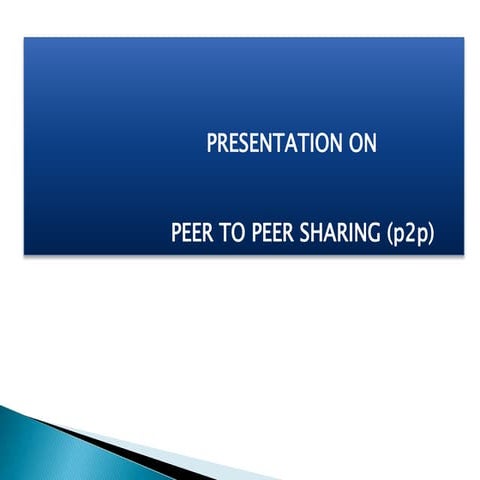 PRESENTATION ON

PEER TO PEER SHARING (p2p)